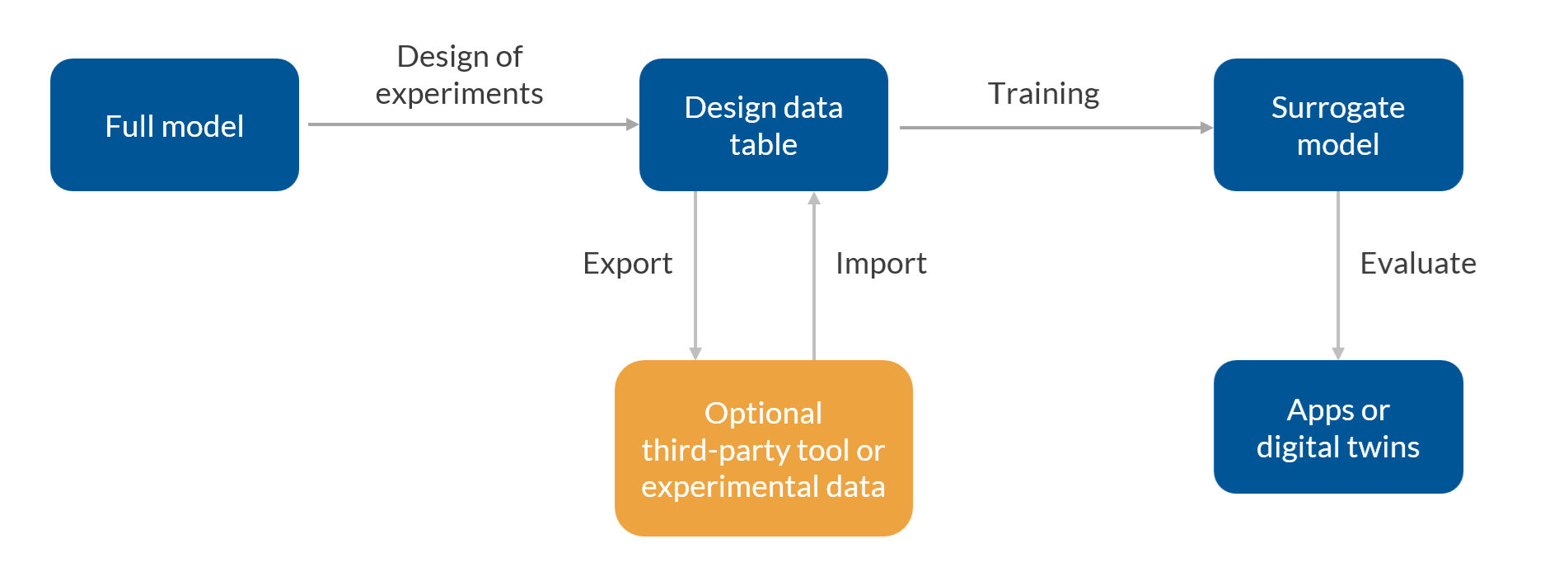 Full model

Design of experiments

Design data table

Training

Surrogate model

Export

Import

Evaluate

Optional third-party tool or experimental data

Apps or digital twins